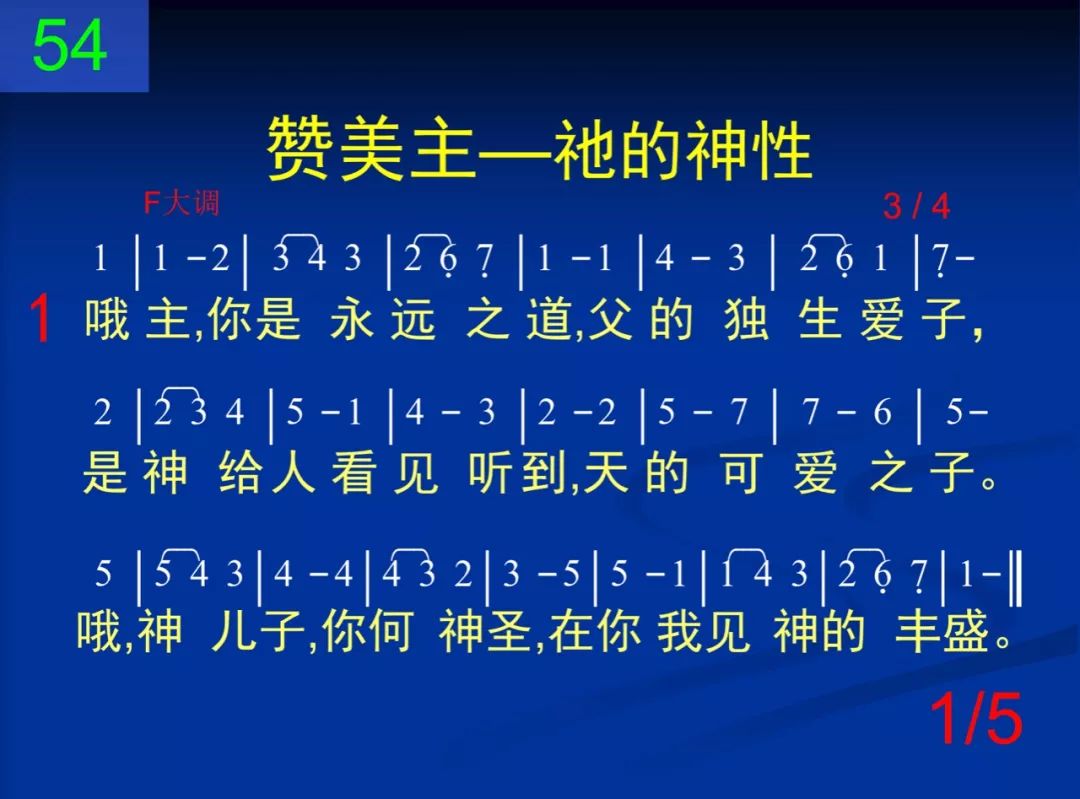 54

赞美主—祂的神性

F大调

3 / 4

1 | 1 - 2 | 3 4 3 | 2 6 7 | 1 - 1 | 4 - 3 | 2 6 1 | 7 -

1 哦 主,你是 永 远 之 道,父 的 独 生 爱 子,

2 | 2 3 4 | 5 - 1 | 4 - 3 | 2 - 2 | 5 - 7 | 7 - 6 | 5 -

是 神 给人 看 见 听到,天 的 可 爱 之 子。

5 | 5 4 3 | 4 - 4 | 4 3 2 | 3 - 5 | 5 - 1 | 1 4 3 | 2 6 7 | 1 - ‖

哦,神 儿子,你何 神圣,在你 我见 神的 丰盛。

1/5